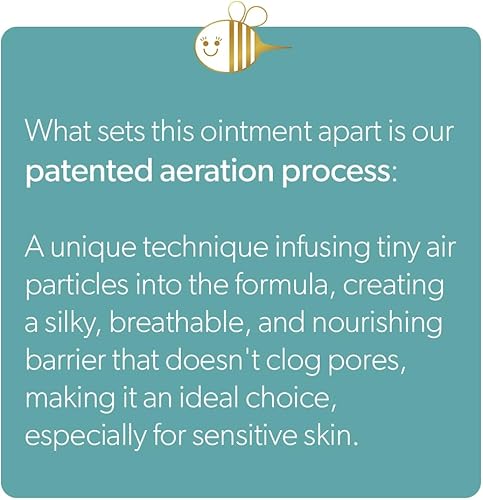 What sets this ointment apart is our patented aeration process:

A unique technique infusing tiny air particles into the formula, creating a silky, breathable, and nourishing barrier that doesn't clog pores, making it an ideal choice, especially for sensitive skin.